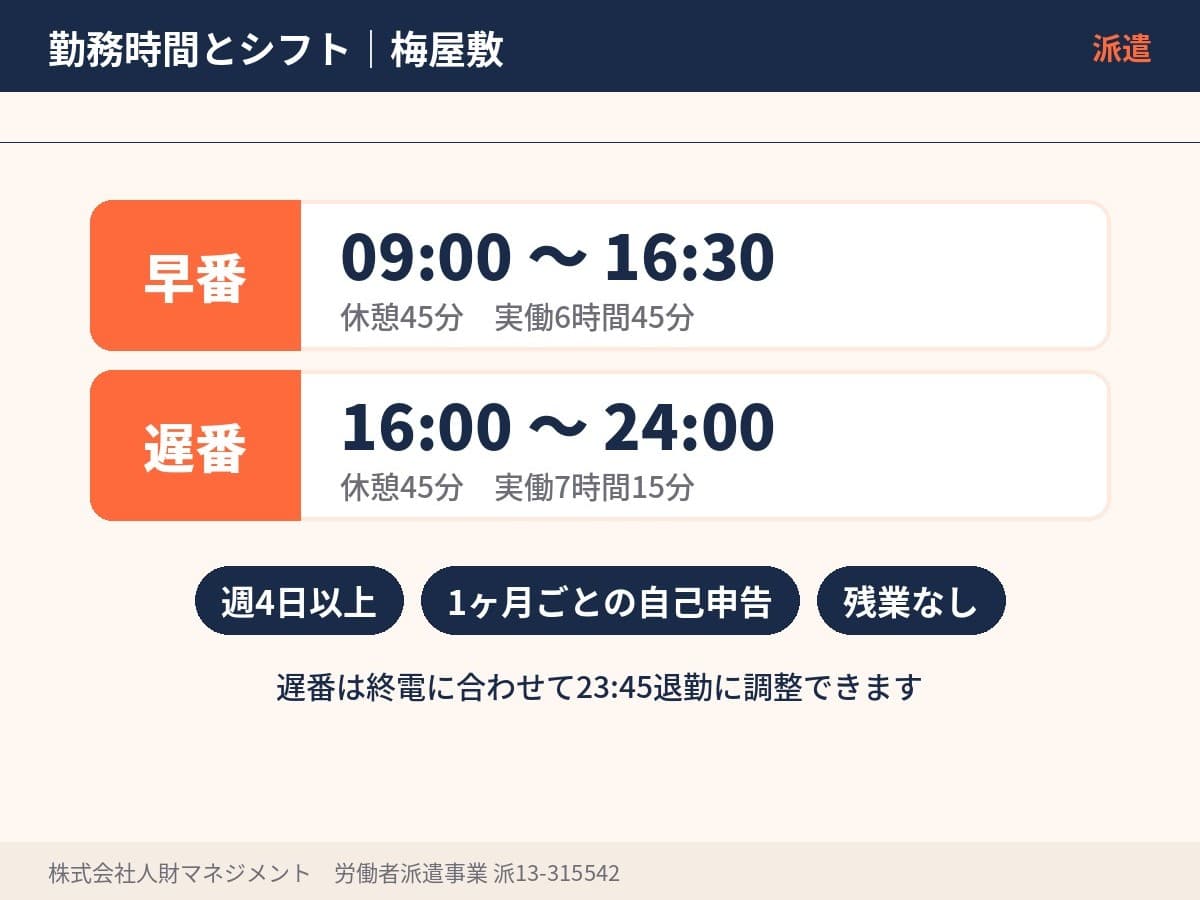 勤務時間とシフト｜梅屋敷

派遣

早番

09:00 〜 16:30

休憩45分　実働6時間45分

遅番

16:00 〜 24:00

休憩45分　実働7時間15分

週4日以上 1ヶ月ごとの自己申告 残業なし

遅番は終電に合わせて23:45退勤に調整できます

株式会社人財マネジメント　労働者派遣事業 派13-315542